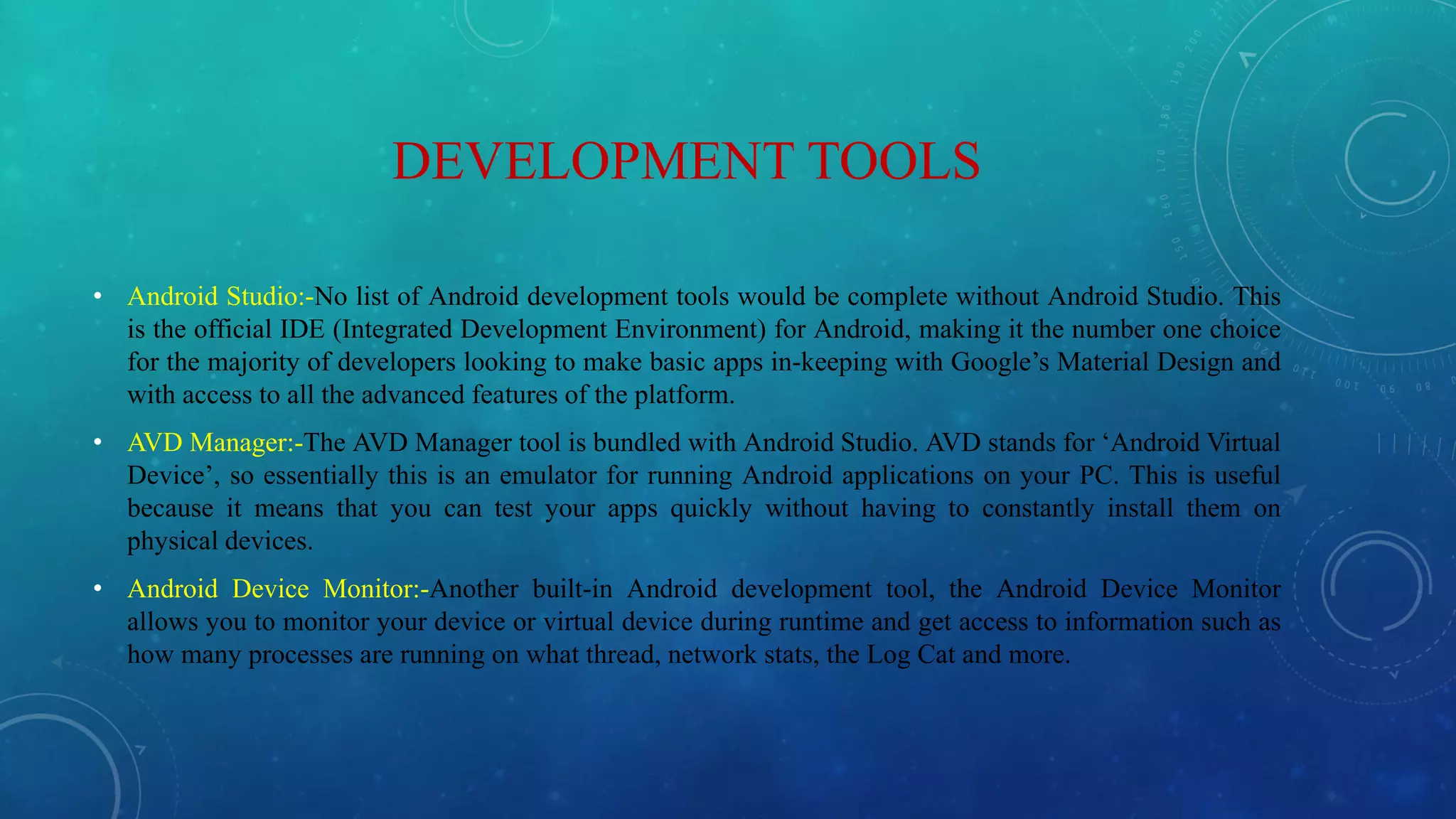 DEVELOPMENT TOOLS

• Android Studio:-No list of Android development tools would be complete without Android Studio. This is the official IDE (Integrated Development Environment) for Android, making it the number one choice for the majority of developers looking to make basic apps in-keeping with Google's Material Design and with access to all the advanced features of the platform.

• AVD Manager:-The AVD Manager tool is bundled with Android Studio. AVD stands for 'Android Virtual Device', so essentially this is an emulator for running Android applications on your PC. This is useful because it means that you can test your apps quickly without having to constantly install them on physical devices.

• Android Device Monitor:-Another built-in Android development tool, the Android Device Monitor allows you to monitor your device or virtual device during runtime and get access to information such as how many processes are running on what thread, network stats, the Log Cat and more.